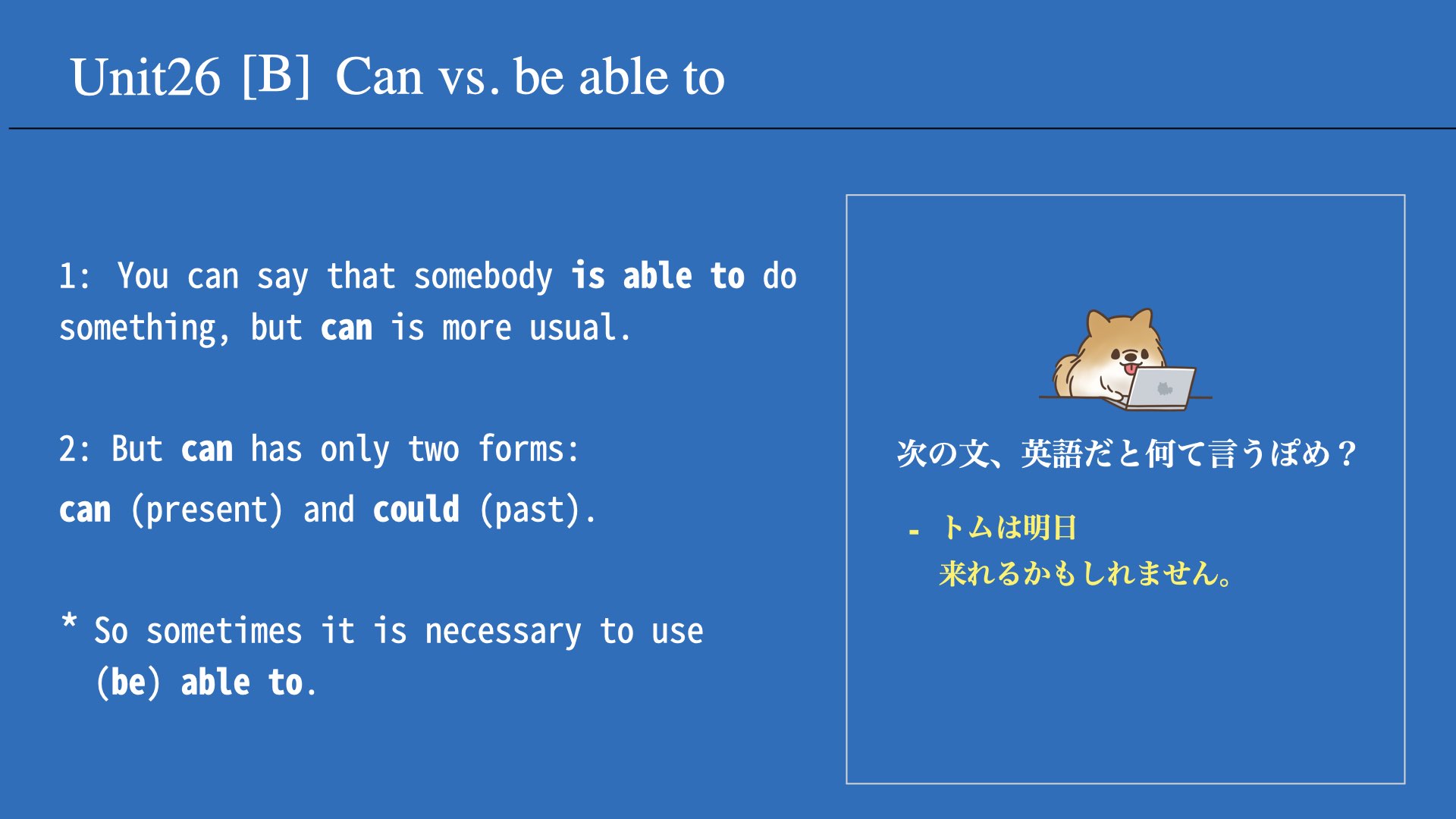 Unit26 [B] Can vs. be able to

1: You can say that somebody is able to do something, but can is more usual.

2: But can has only two forms:
can (present) and could (past).

* So sometimes it is necessary to use (be) able to.

次の文、英語だと何て言うぽめ？

- トムは明日
来れるかもしれません。